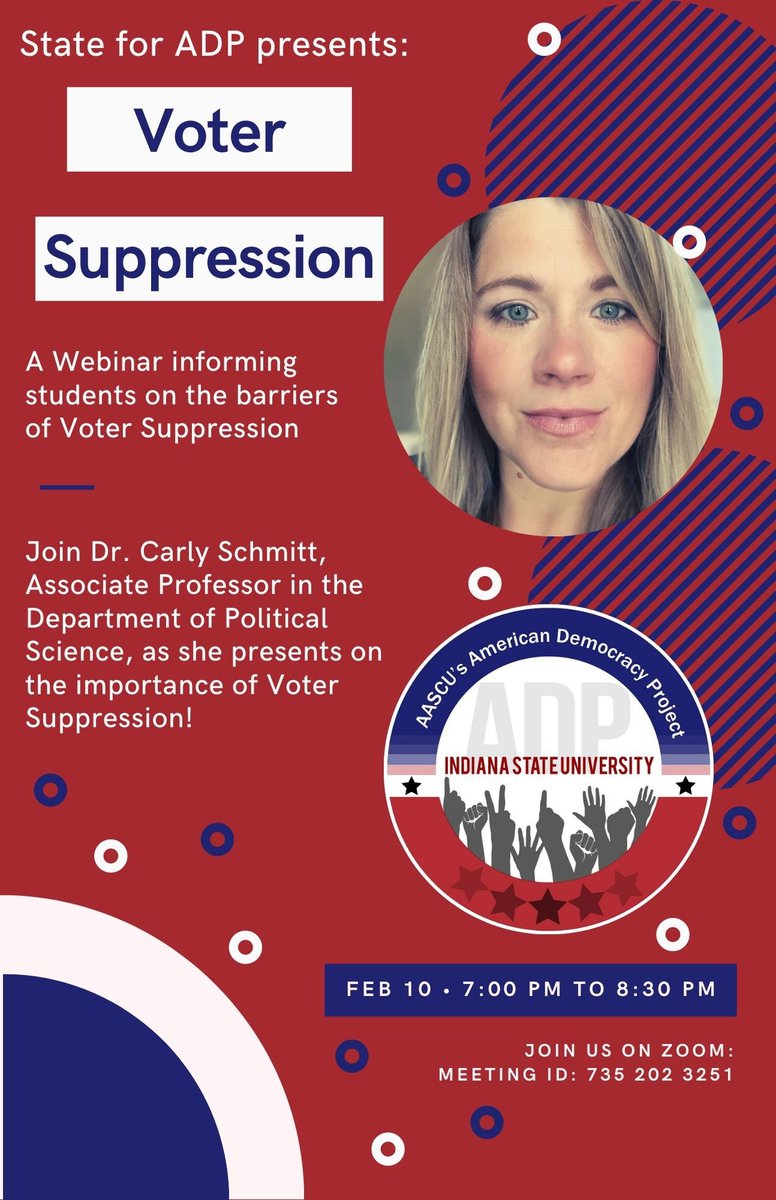 State for ADP presents:

Voter Suppression

A Webinar informing students on the barriers of Voter Suppression

Join Dr. Carly Schmitt, Associate Professor in the Department of Political Science, as she presents on the importance of Voter Suppression!

AASCU's American Democracy Project
ADP
INDIANA STATE UNIVERSITY

FEB 10 • 7:00 PM TO 8:30 PM

JOIN US ON ZOOM:
MEETING ID: 735 202 3251